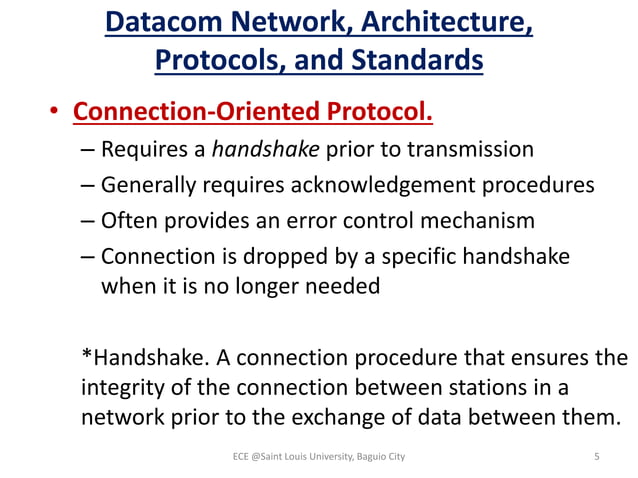 Datacom Network, Architecture, Protocols, and Standards

• Connection-Oriented Protocol.

– Requires a handshake prior to transmission

– Generally requires acknowledgement procedures

– Often provides an error control mechanism

– Connection is dropped by a specific handshake when it is no longer needed

*Handshake. A connection procedure that ensures the integrity of the connection between stations in a network prior to the exchange of data between them.

ECE @Saint Louis University, Baguio City

5